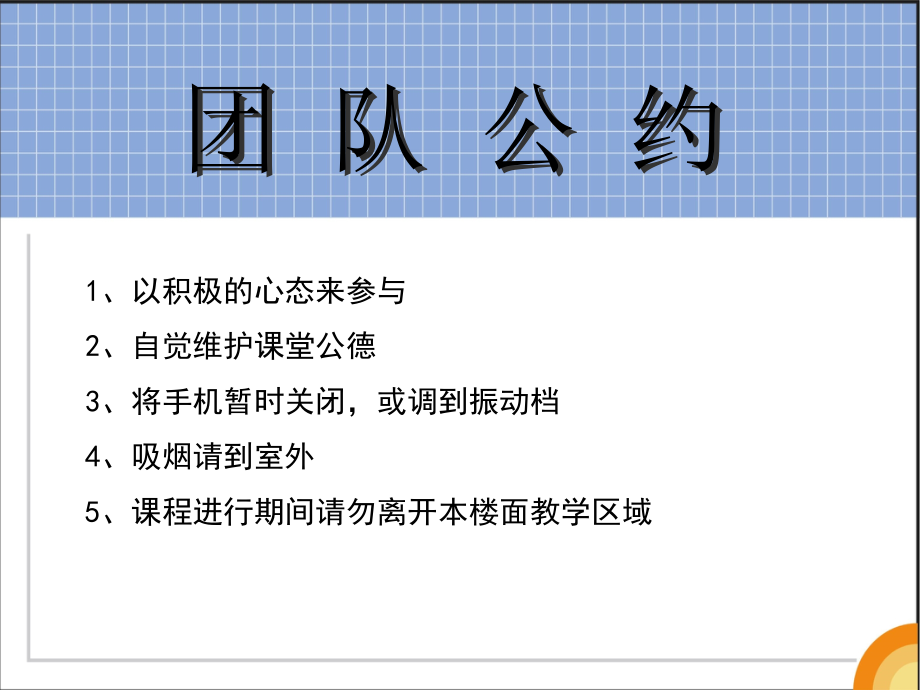 团 队 公 约

1、以积极的心态来参与

2、自觉维护课堂公德

3、将手机暂时关闭，或调到振动档

4、吸烟请到室外

5、课程进行期间请勿离开本楼面教学区域